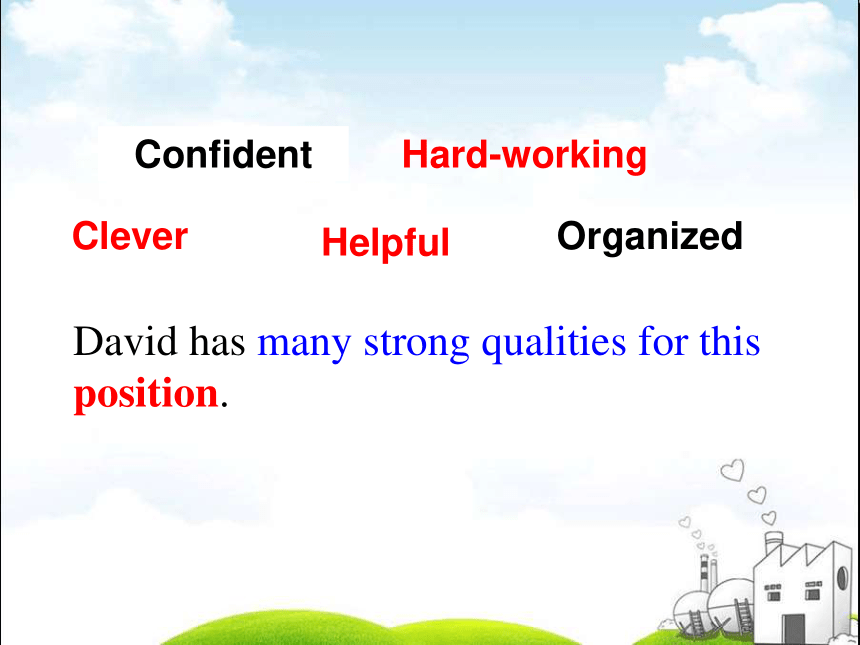 Confident Hard-working

Clever Helpful Organized

David has many strong qualities for this position.